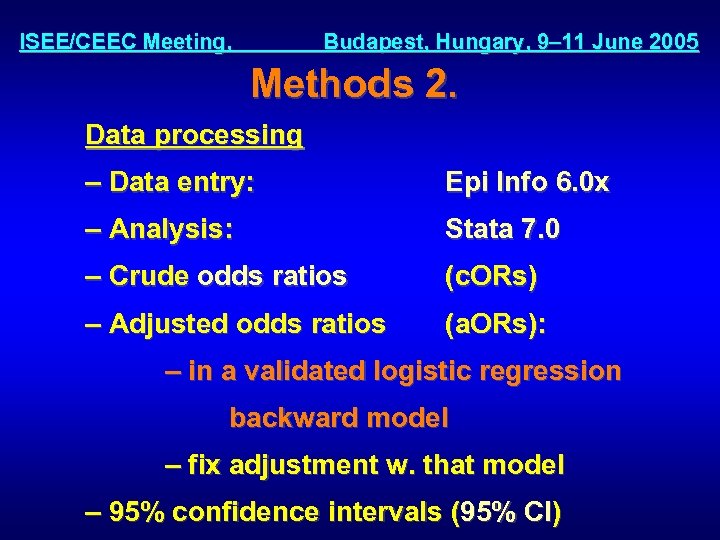 ISEE/CEEC Meeting, Budapest, Hungary, 9–11 June 2005

Methods 2.

Data processing

– Data entry: Epi Info 6.0x

– Analysis: Stata 7.0

– Crude odds ratios (cORs)

– Adjusted odds ratios (aORs):

– in a validated logistic regression backward model

– fix adjustment w. that model

– 95% confidence intervals (95% CI)